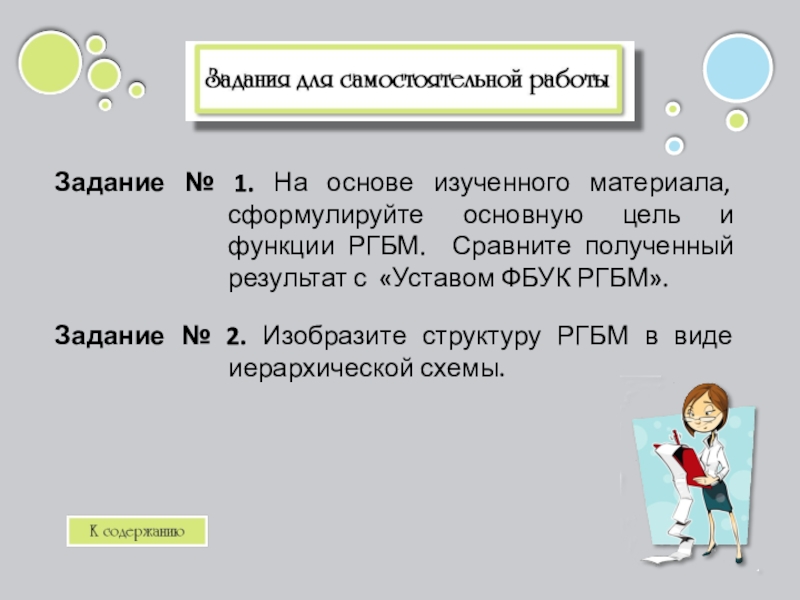 Задания для самостоятельной работы

Задание № 1. На основе изученного материала, сформулируйте основную цель и функции РГБМ. Сравните полученный результат с «Уставом ФБУК РГБМ».

Задание № 2. Изобразите структуру РГБМ в виде иерархической схемы.

К содержанию